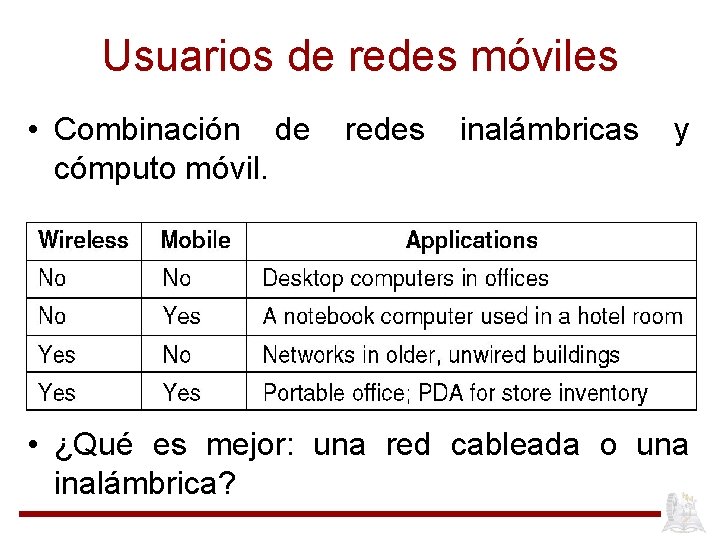 Usuarios de redes móviles

• Combinación de redes inalámbricas y cómputo móvil.

| Wireless | Mobile | Applications |
|---|---|---|
| No | No | Desktop computers in offices |
| No | Yes | A notebook computer used in a hotel room |
| Yes | No | Networks in older, unwired buildings |
| Yes | Yes | Portable office; PDA for store inventory |

• ¿Qué es mejor: una red cableada o una inalámbrica?